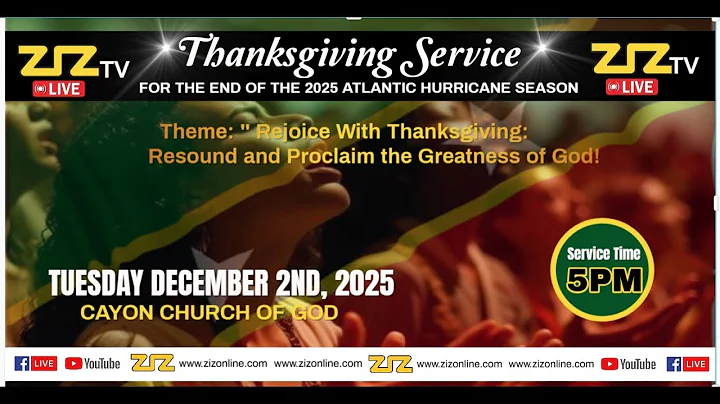 ZIZ TV LIVE

Thanksgiving Service

FOR THE END OF THE 2025 ATLANTIC HURRICANE SEASON

ZIZ TV LIVE

Theme: " Rejoice With Thanksgiving: Resound and Proclaim the Greatness of God!

Service Time 5PM

TUESDAY DECEMBER 2ND, 2025

CAYON CHURCH OF GOD

LIVE YouTube ZIZ www.zizonline.com www.zizonline.com ZIZ www.zizonline.com www.zizonline.com YouTube LIVE